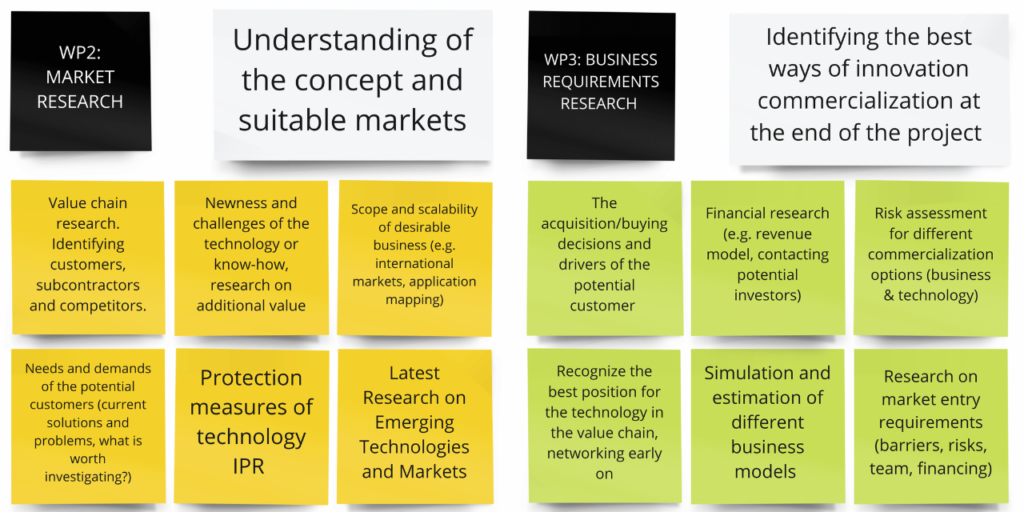 WP2: MARKET RESEARCH

Understanding of the concept and suitable markets

Value chain research. Identifying customers, subcontractors and competitors.

Newness and challenges of the technology or know-how, research on additional value

Scope and scalability of desirable business (e.g. international markets, application mapping)

Needs and demands of the potential customers (current solutions and problems, what is worth investigating?)

Protection measures of technology IPR

Latest Research on Emerging Technologies and Markets

WP3: BUSINESS REQUIREMENTS RESEARCH

Identifying the best ways of innovation commercialization at the end of the project

The acquisition/buying decisions and drivers of the potential customer

Financial research (e.g. revenue model, contacting potential investors)

Risk assessment for different commercialization options (business & technology)

Recognize the best position for the technology in the value chain, networking early on

Simulation and estimation of different business models

Research on market entry requirements (barriers, risks, team, financing)